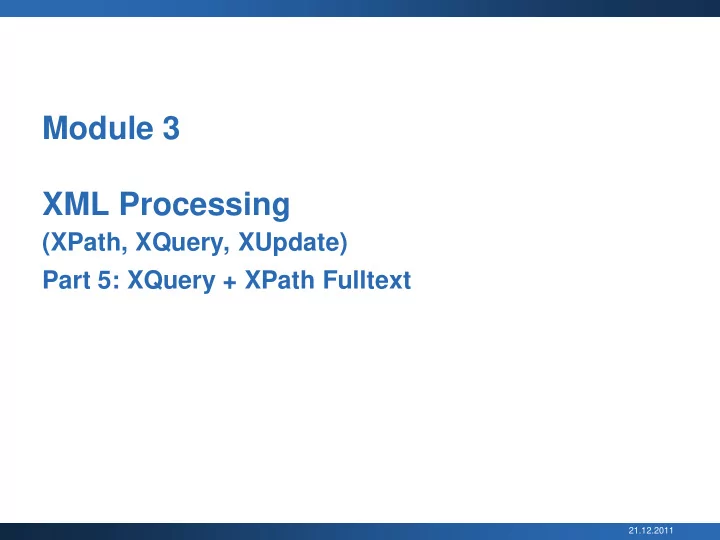 Module 3

XML Processing
(XPath, XQuery, XUpdate)
Part 5: XQuery + XPath Fulltext

21.12.2011